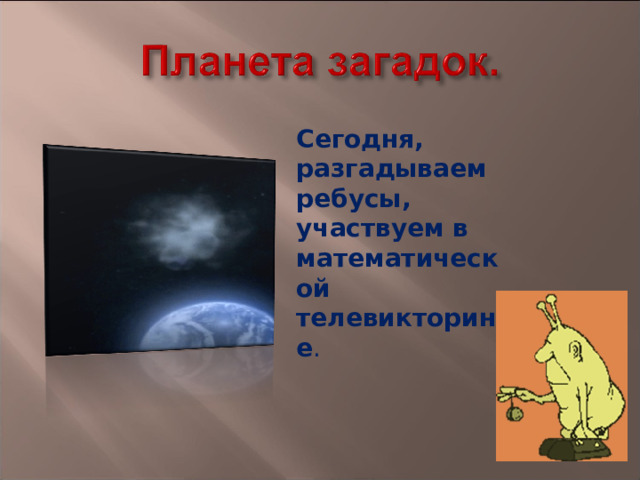 Планета загадок.

Сегодня, разгадываем ребусы, участвуем в математической телевикторине.